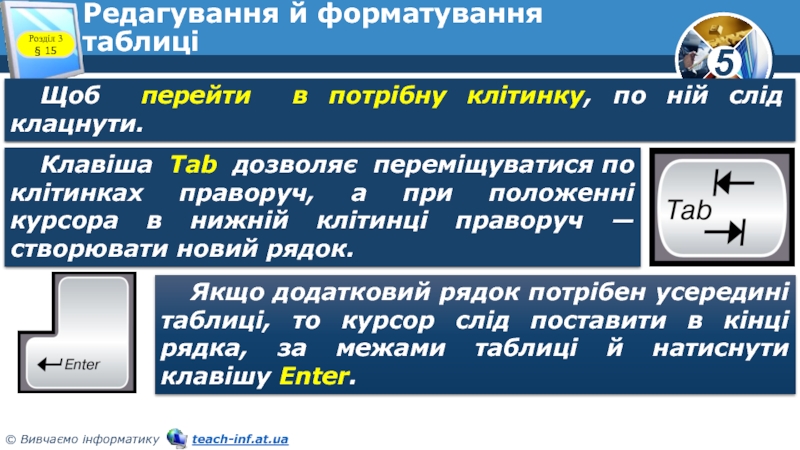 Розділ 3
§ 15

Редагування й форматування таблиці

5

Щоб перейти в потрібну клітинку, по ній слід клацнути.

Клавіша Tab дозволяє переміщуватися по клітинках праворуч, а при положенні курсора в нижній клітинці праворуч — створювати новий рядок.

Tab

Enter

Якщо додатковий рядок потрібен усередині таблиці, то курсор слід поставити в кінці рядка, за межами таблиці й натиснути клавішу Enter.

© Вивчаємо інформатику teach-inf.at.ua